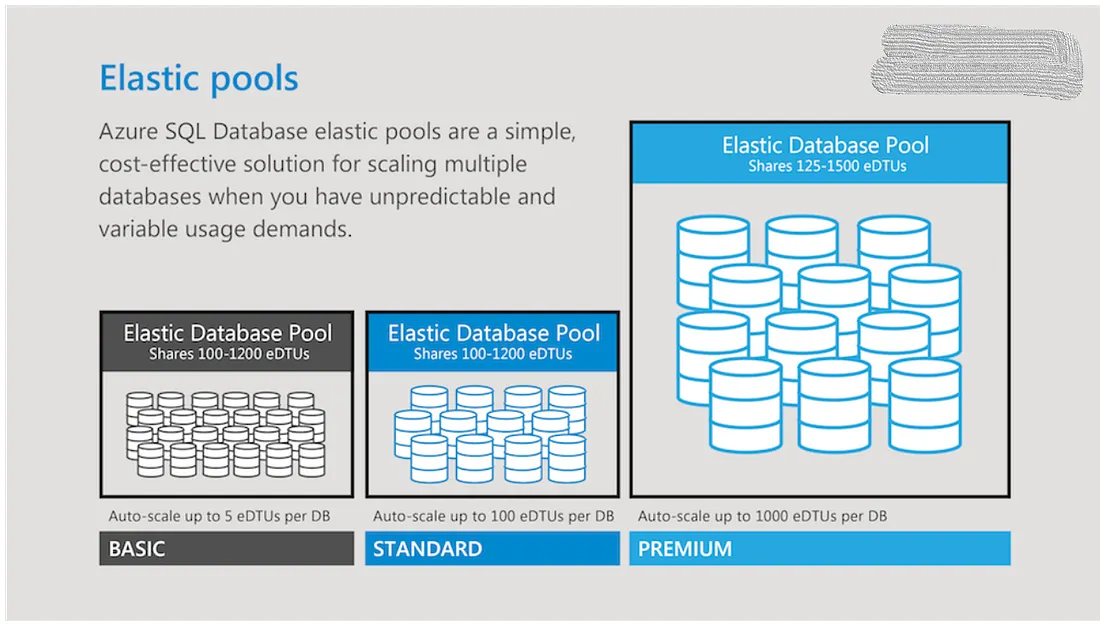 Elastic pools

Azure SQL Database elastic pools are a simple, cost-effective solution for scaling multiple databases when you have unpredictable and variable usage demands.

Elastic Database Pool
Shares 100-1200 eDTUs

Auto-scale up to 5 eDTUs per DB

BASIC

Elastic Database Pool
Shares 100-1200 eDTUs

Auto-scale up to 100 eDTUs per DB

STANDARD

Elastic Database Pool
Shares 125-1500 eDTUs

Auto-scale up to 1000 eDTUs per DB

PREMIUM